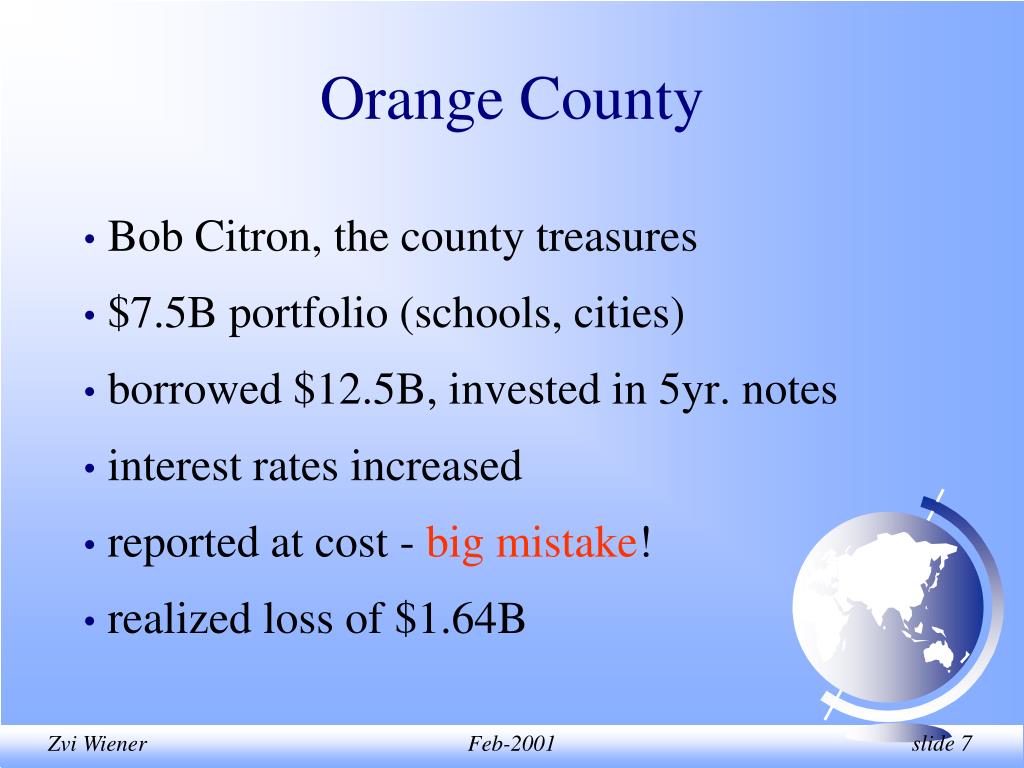 Orange County

• Bob Citron, the county treasures
• \$7.5B portfolio (schools, cities)
• borrowed \$12.5B, invested in 5yr. notes
• interest rates increased
• reported at cost - big mistake!
• realized loss of \$1.64B

Zvi Wiener Feb-2001 slide 7